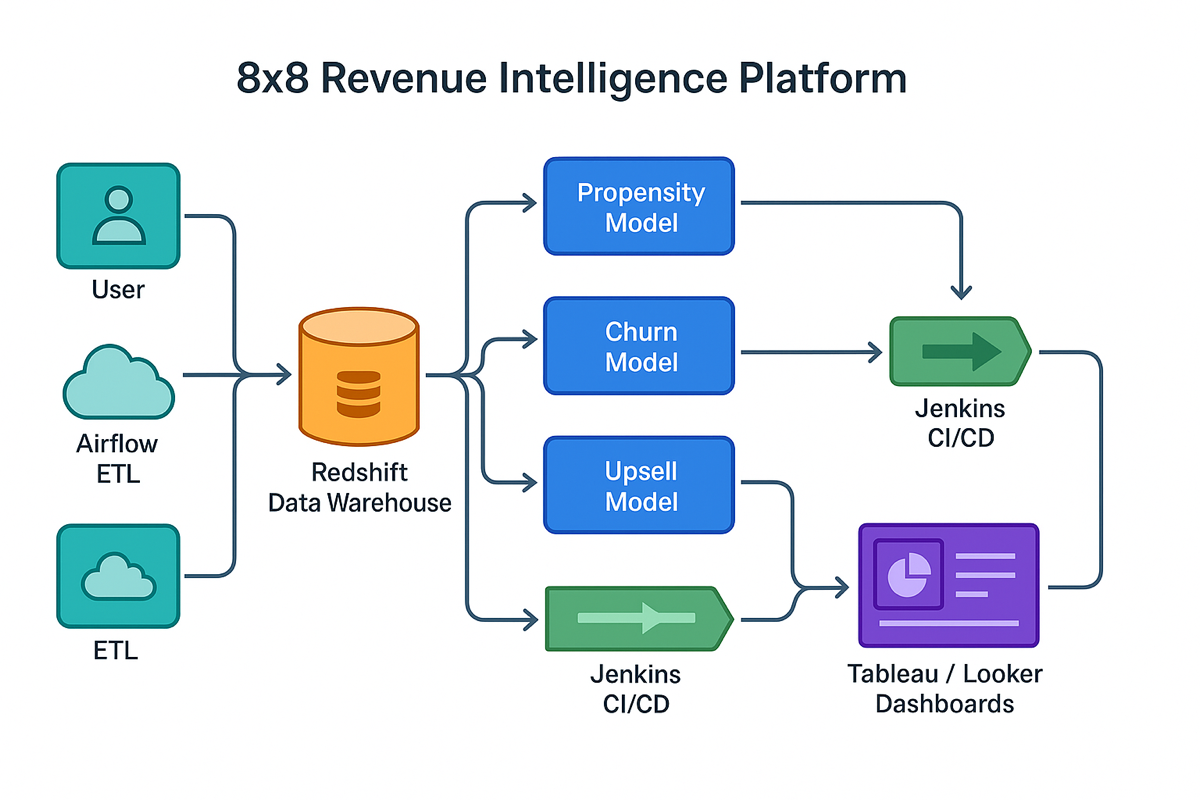 8x8 Revenue Intelligence Platform

User

Airflow ETL

ETL

Redshift Data Warehouse

Propensity Model

Churn Model

Upsell Model

Jenkins CI/CD

Jenkins CI/CD

Tableau / Looker Dashboards